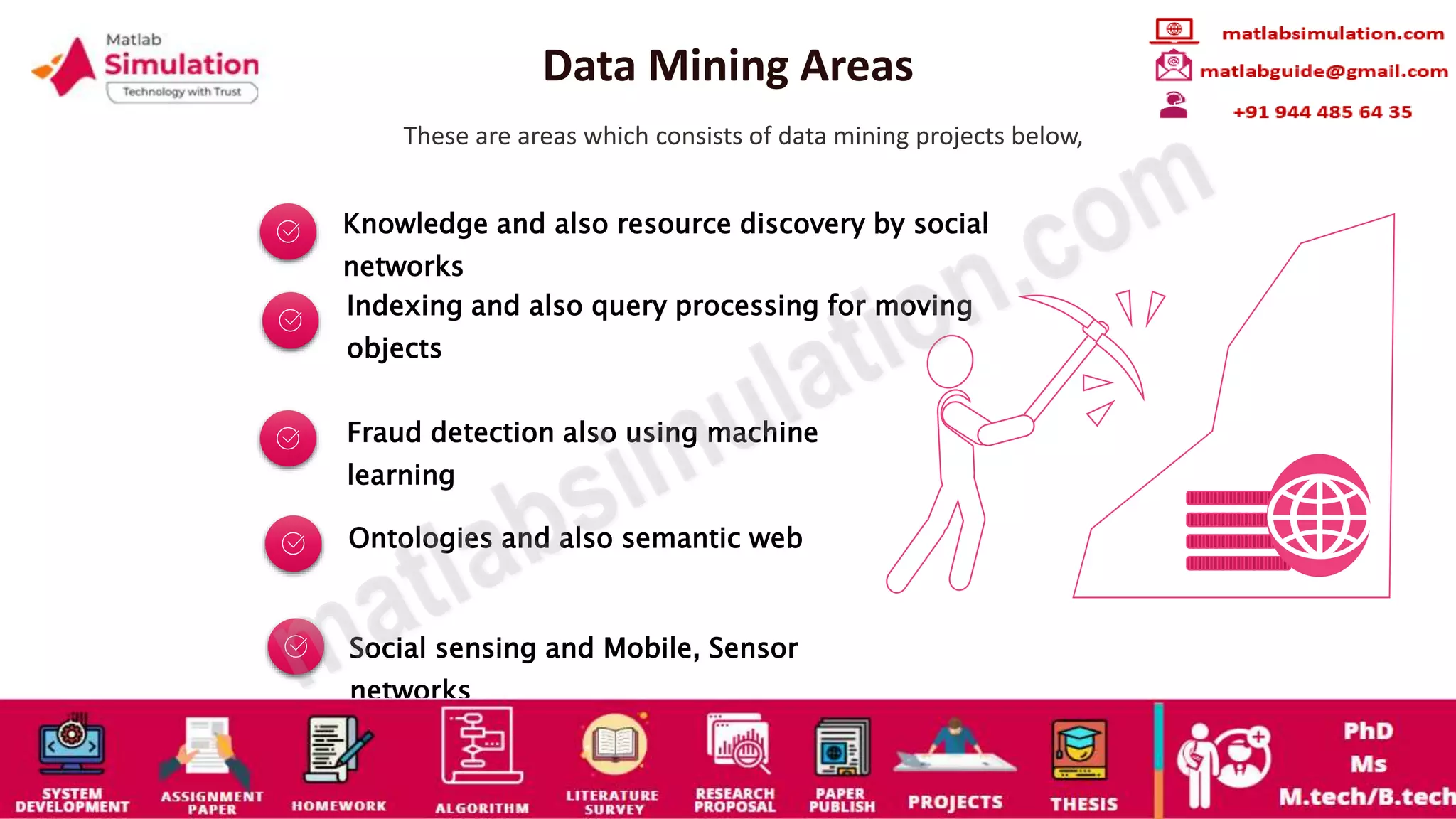 Matlab Simulation
Technology with Trust

Data Mining Areas

matlabsimulation.com
matlabguide@gmail.com
+91 944 485 64 35

These are areas which consists of data mining projects below,

Knowledge and also resource discovery by social networks

Indexing and also query processing for moving objects

Fraud detection also using machine learning

Ontologies and also semantic web

Social sensing and Mobile, Sensor networks

matlabsimulation.com

SYSTEM DEVELOPMENT
ASSIGNMENT PAPER
HOMEWORK
ALGORITHM
LITERATURE SURVEY
RESEARCH PROPOSAL
PAPER PUBLISH
PROJECTS
THESIS
PhD
Ms
M.tech/B.tech